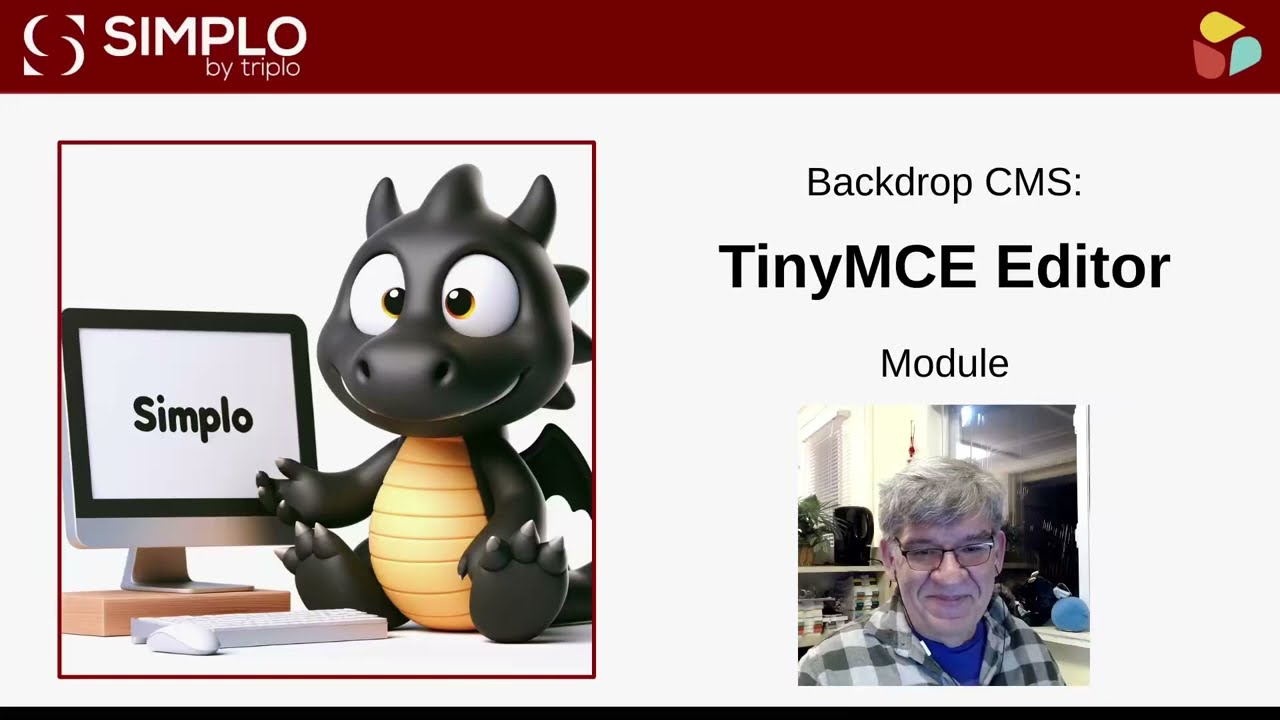 SIMPLO
by triplo

Simplo

Backdrop CMS:

TinyMCE Editor

Module